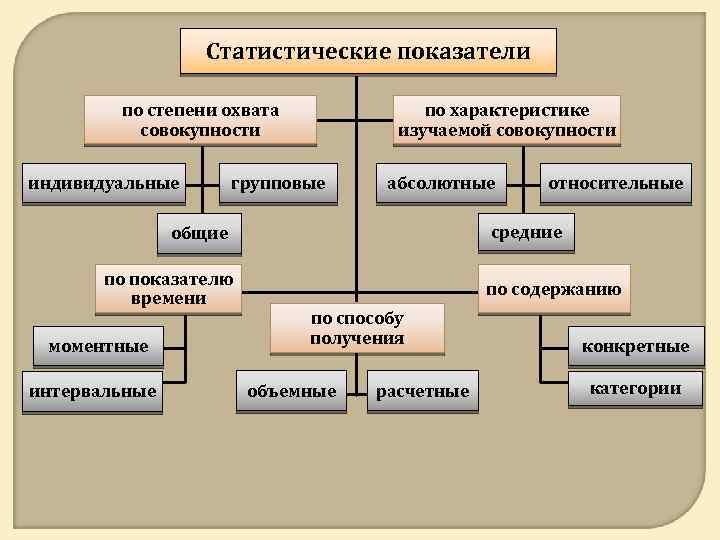 Статистические показатели

по степени охвата совокупности

индивидуальные

групповые

общие

по характеристике изучаемой совокупности

абсолютные

относительные

средние

по показателю времени

моментные

интервальные

по способу получения

объемные

расчетные

по содержанию

конкретные

категории